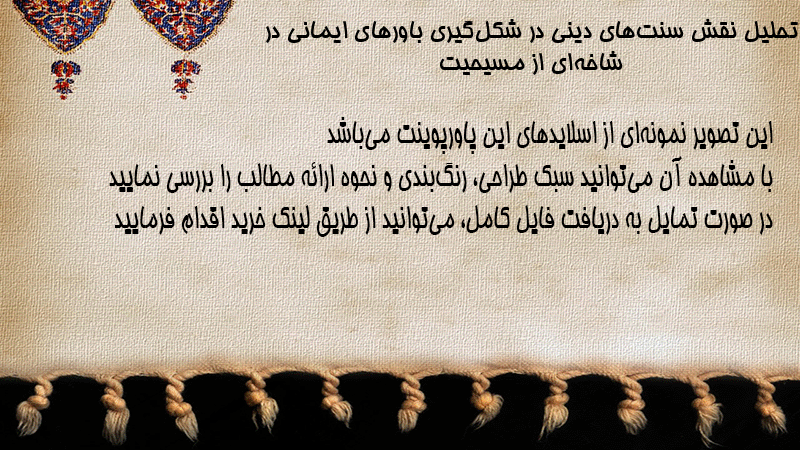 تحلیل نقش سنت‌های دینی در شکل‌گیری باورهای ایمانی در شاخه‌ای از مسیحیت

این تصویر نمونه‌ای از اسلایدهای این پاورپوینت می‌باشد
با مشاهده آن می‌توانید سبک طراحی، رنگ‌بندی و نحوه ارائه مطالب را بررسی نمایید
در صورت تمایل به دریافت فایل کامل، می‌توانید از طریق لینک خرید اقدام فرمایید